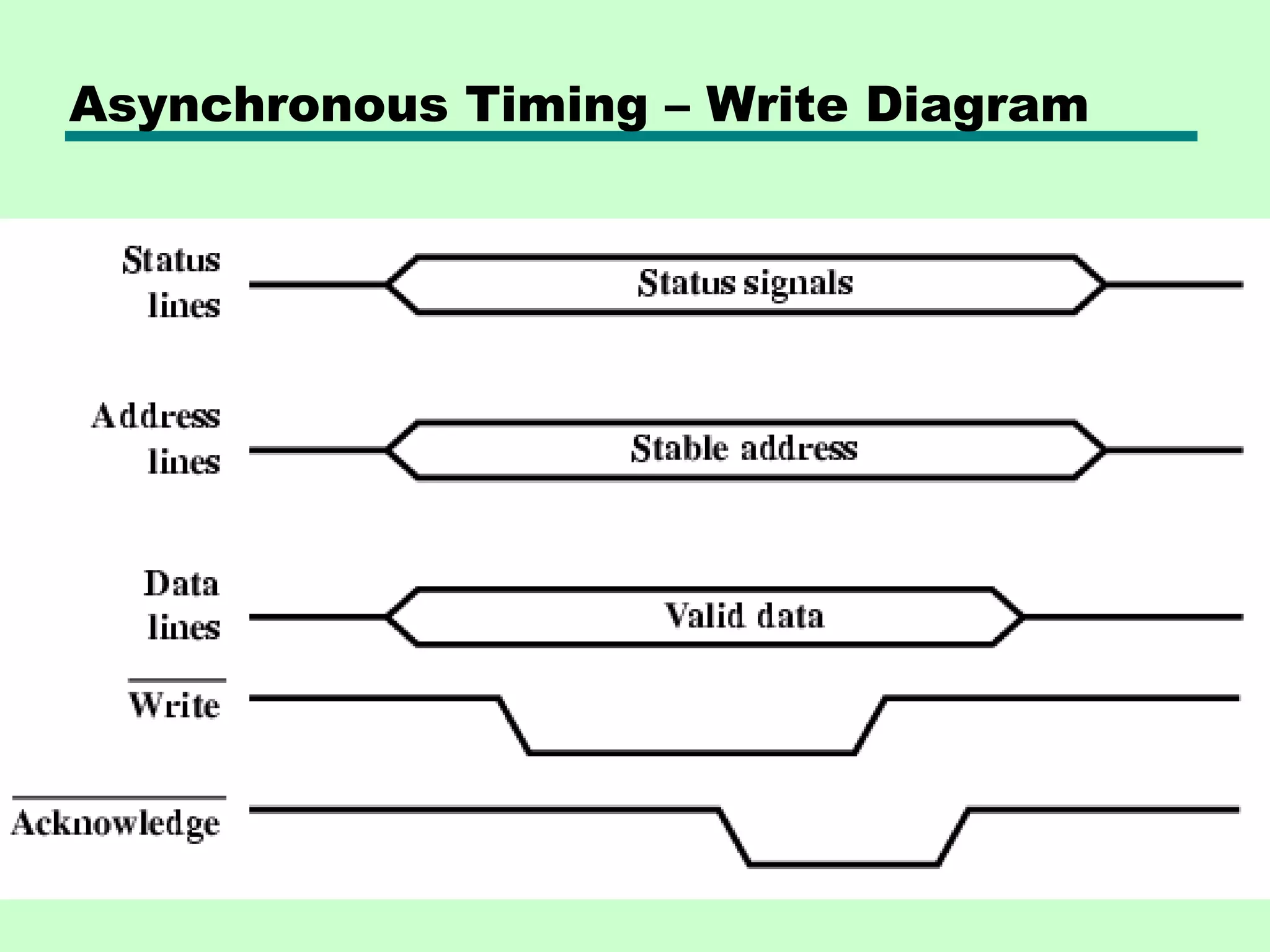 Asynchronous Timing – Write Diagram

Status lines

Status signals

Address lines

Stable address

Data lines

Valid data

$\overline{\text{Write}}$

$\overline{\text{Acknowledge}}$